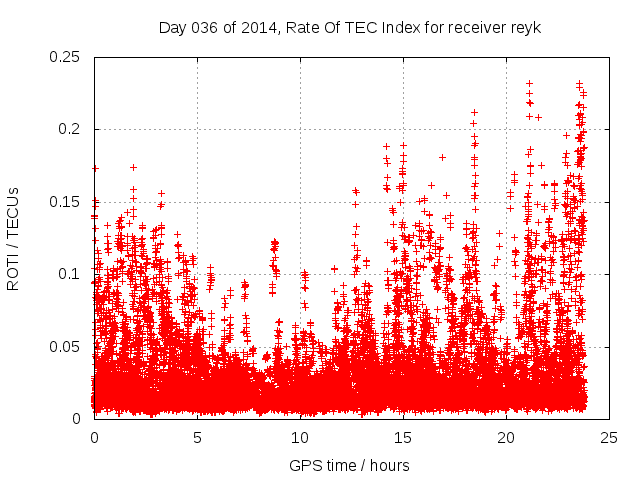 Day 036 of 2014, Rate Of TEC Index for receiver reyk

ROTI / TECUs

0.25
0.2
0.15
0.1
0.05
0

0
5
10
15
20
25

GPS time / hours